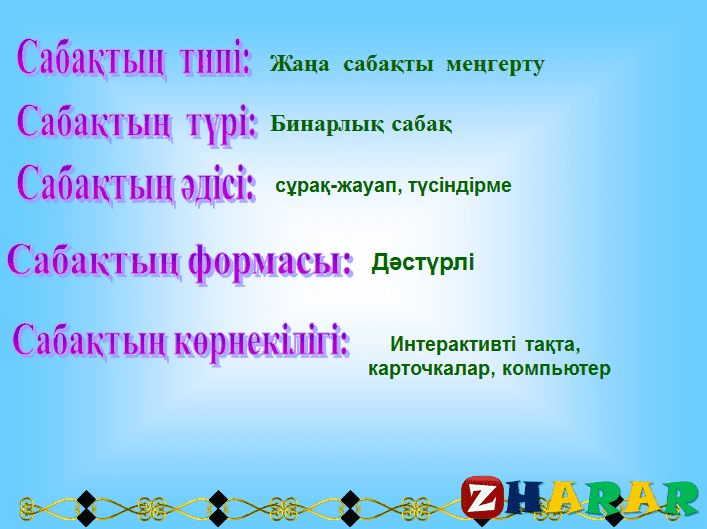 Сабақтың типі: Жаңа сабақты меңгерту

Сабақтың түрі: Бинарлық сабақ

Сабақтың әдісі: сұрақ-жауап, түсіндірме

Сабақтың формасы: Дәстүрлі

Сабақтың көрнекілігі: Интерактивті тақта, карточкалар, компьютер

ZHARAR